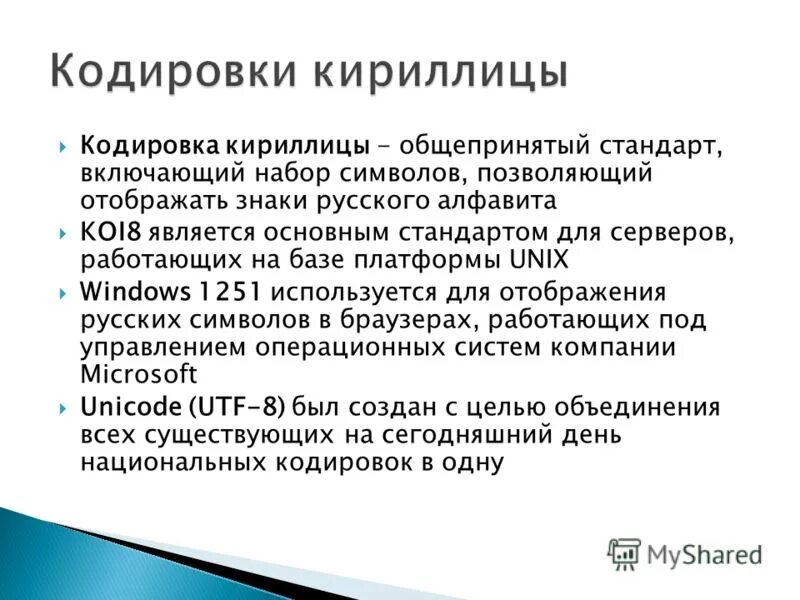 Кодировки кириллицы

Кодировка кириллицы – общепринятый стандарт, включающий набор символов, позволяющий отображать знаки русского алфавита

KOI8 является основным стандартом для серверов, работающих на базе платформы UNIX

Windows 1251 используется для отображения русских символов в браузерах, работающих под управлением операционных систем компании Microsoft

Unicode (UTF-8) был создан с целью объединения всех существующих на сегодняшний день национальных кодировок в одну

MyShared